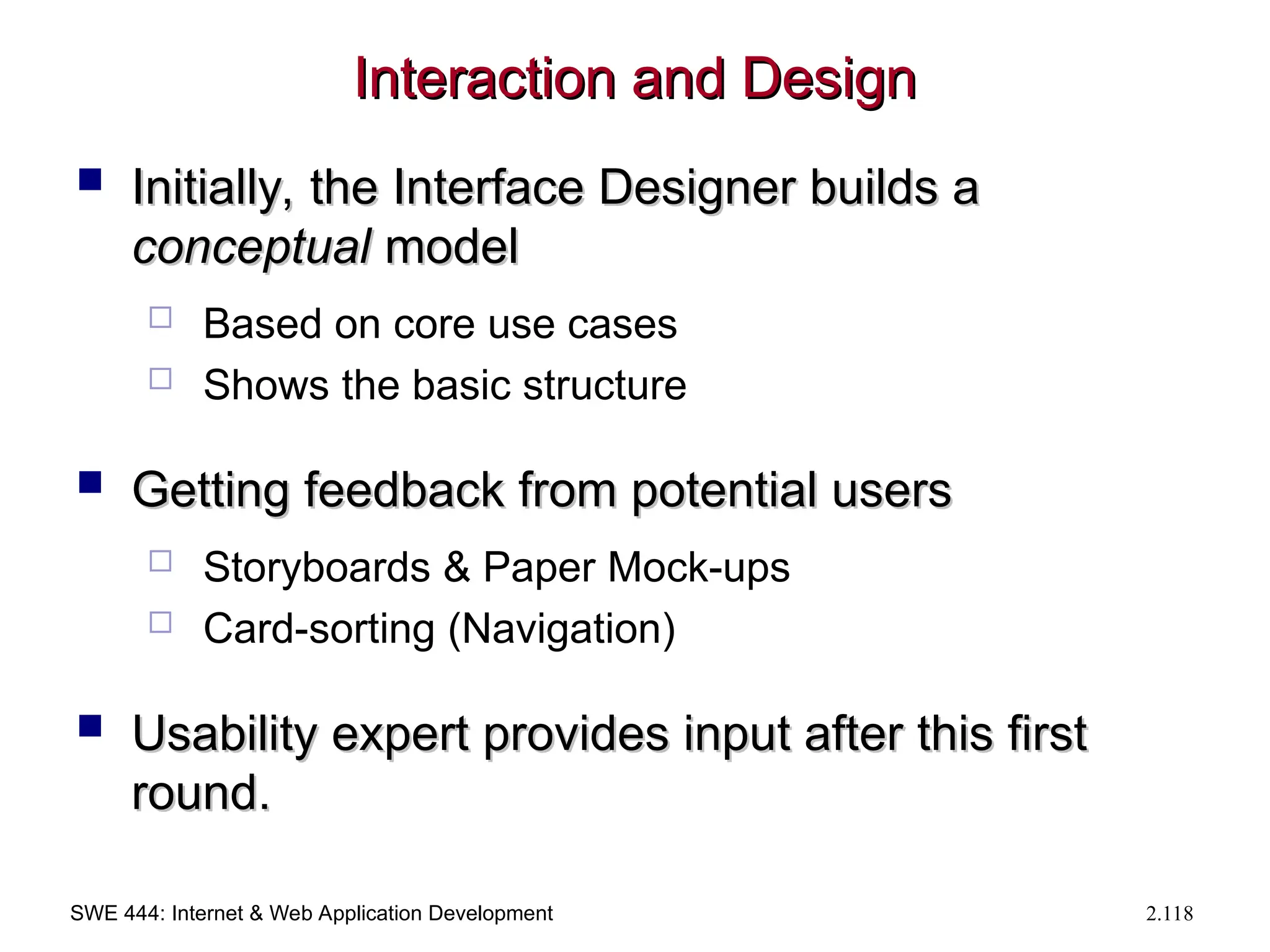 Interaction and Design

Initially, the Interface Designer builds a conceptual model

Based on core use cases

Shows the basic structure

Getting feedback from potential users

Storyboards & Paper Mock-ups

Card-sorting (Navigation)

Usability expert provides input after this first round.

SWE 444: Internet & Web Application Development

2.118